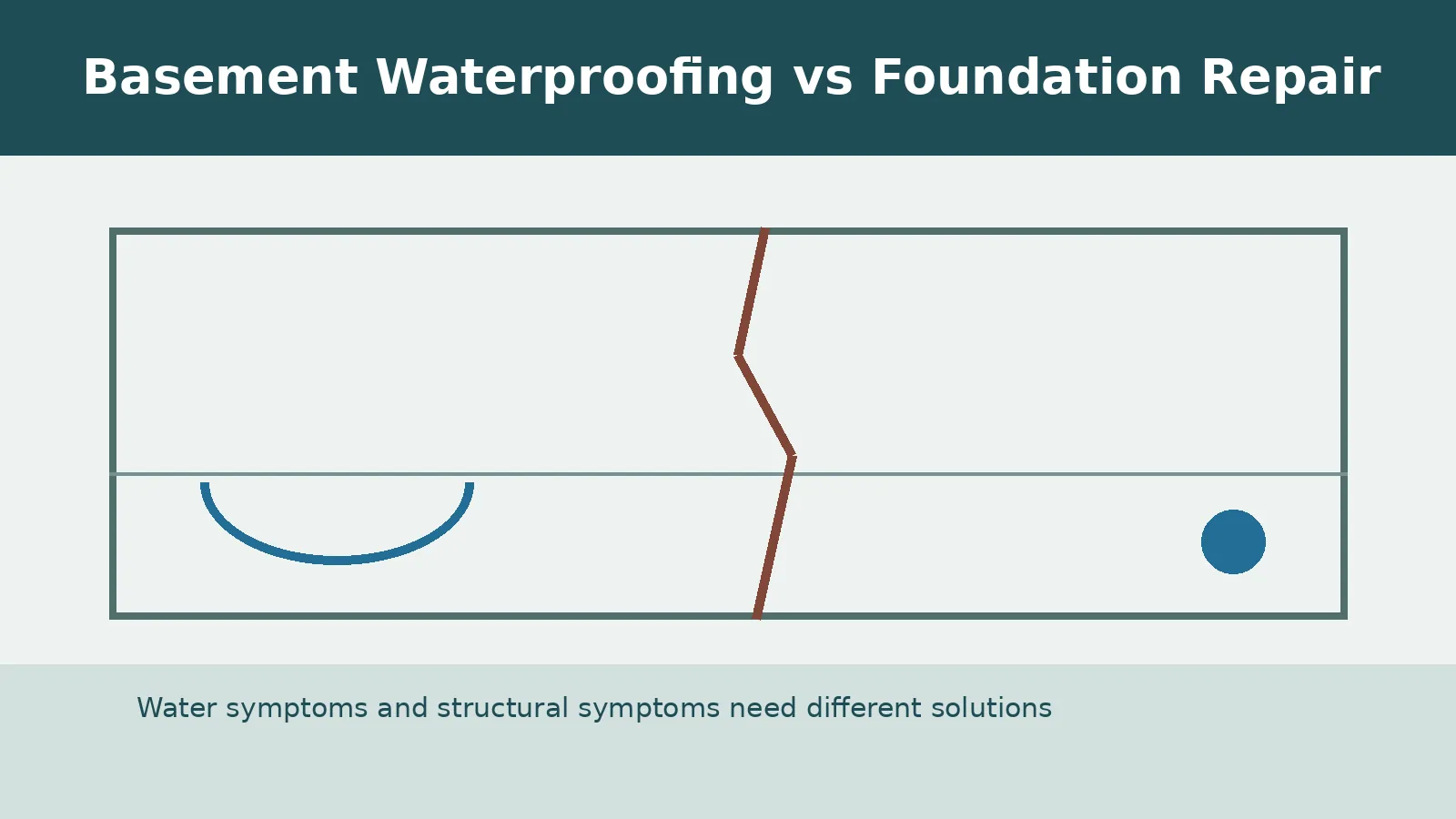 Basement Waterproofing vs Foundation Repair

Water symptoms and structural symptoms need different solutions